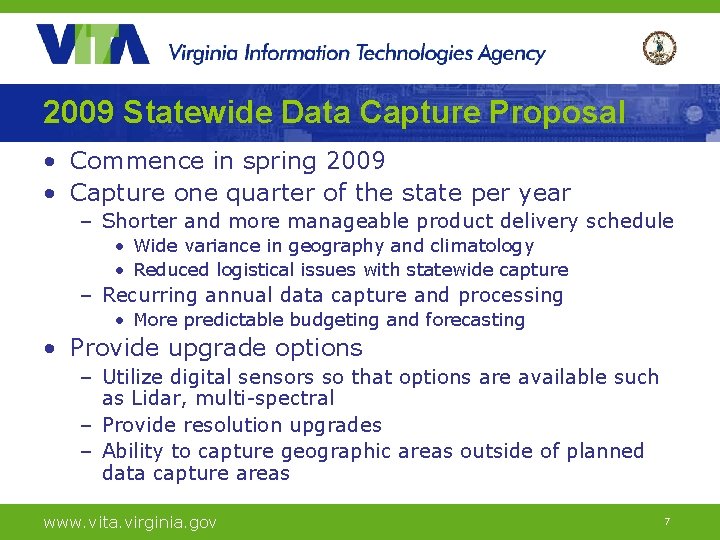 VITA Virginia Information Technologies Agency

2009 Statewide Data Capture Proposal

• Commence in spring 2009
• Capture one quarter of the state per year
 – Shorter and more manageable product delivery schedule
  • Wide variance in geography and climatology
  • Reduced logistical issues with statewide capture
 – Recurring annual data capture and processing
  • More predictable budgeting and forecasting
• Provide upgrade options
 – Utilize digital sensors so that options are available such as Lidar, multi-spectral
 – Provide resolution upgrades
 – Ability to capture geographic areas outside of planned data capture areas

www.vita.virginia.gov

7